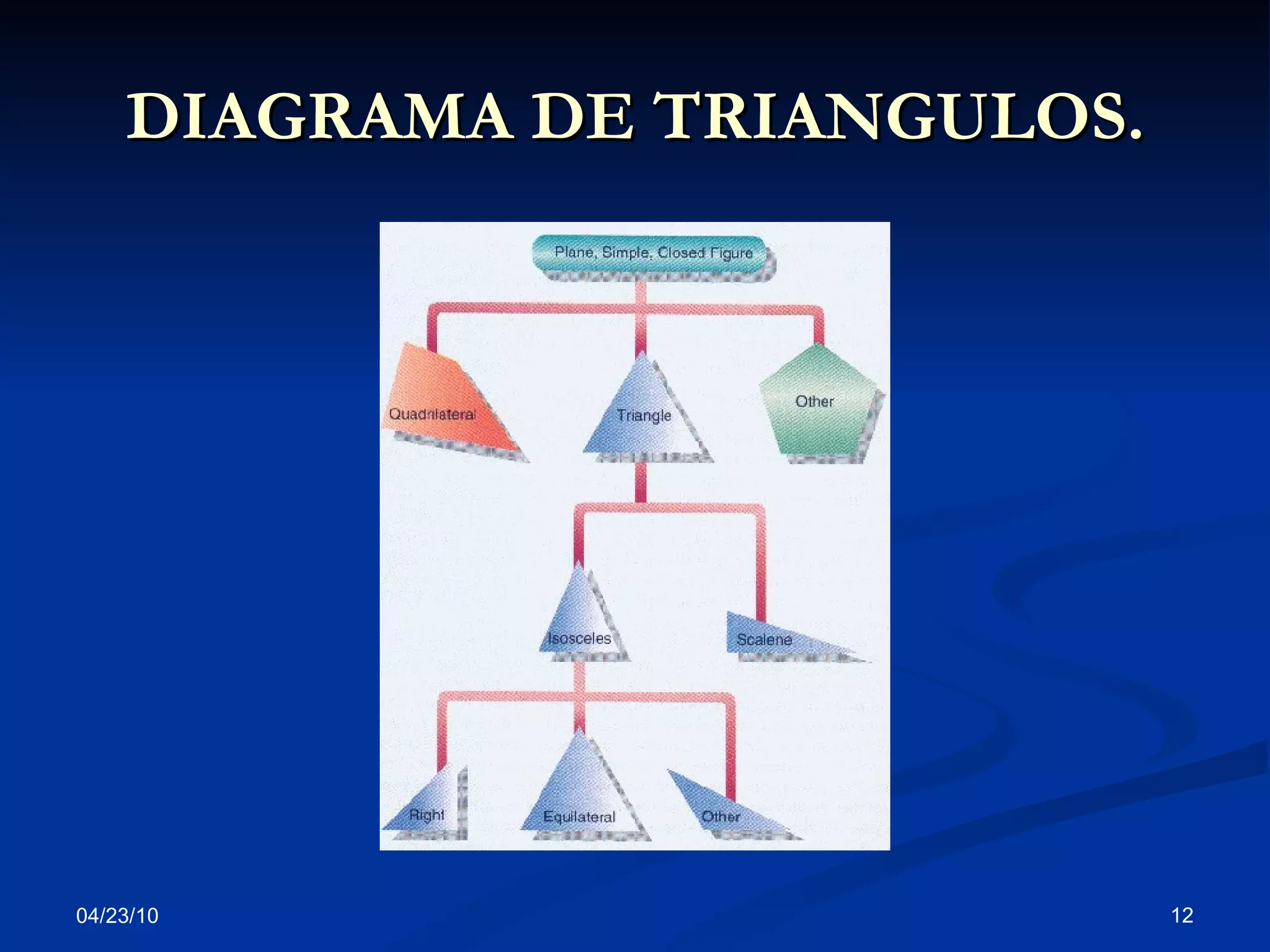 DIAGRAMA DE TRIANGULOS.

Plane, Simple, Closed Figure

Quadrilateral

Triangle

Other

Isosceles

Scalene

Right

Equilateral

Other

04/23/10

12